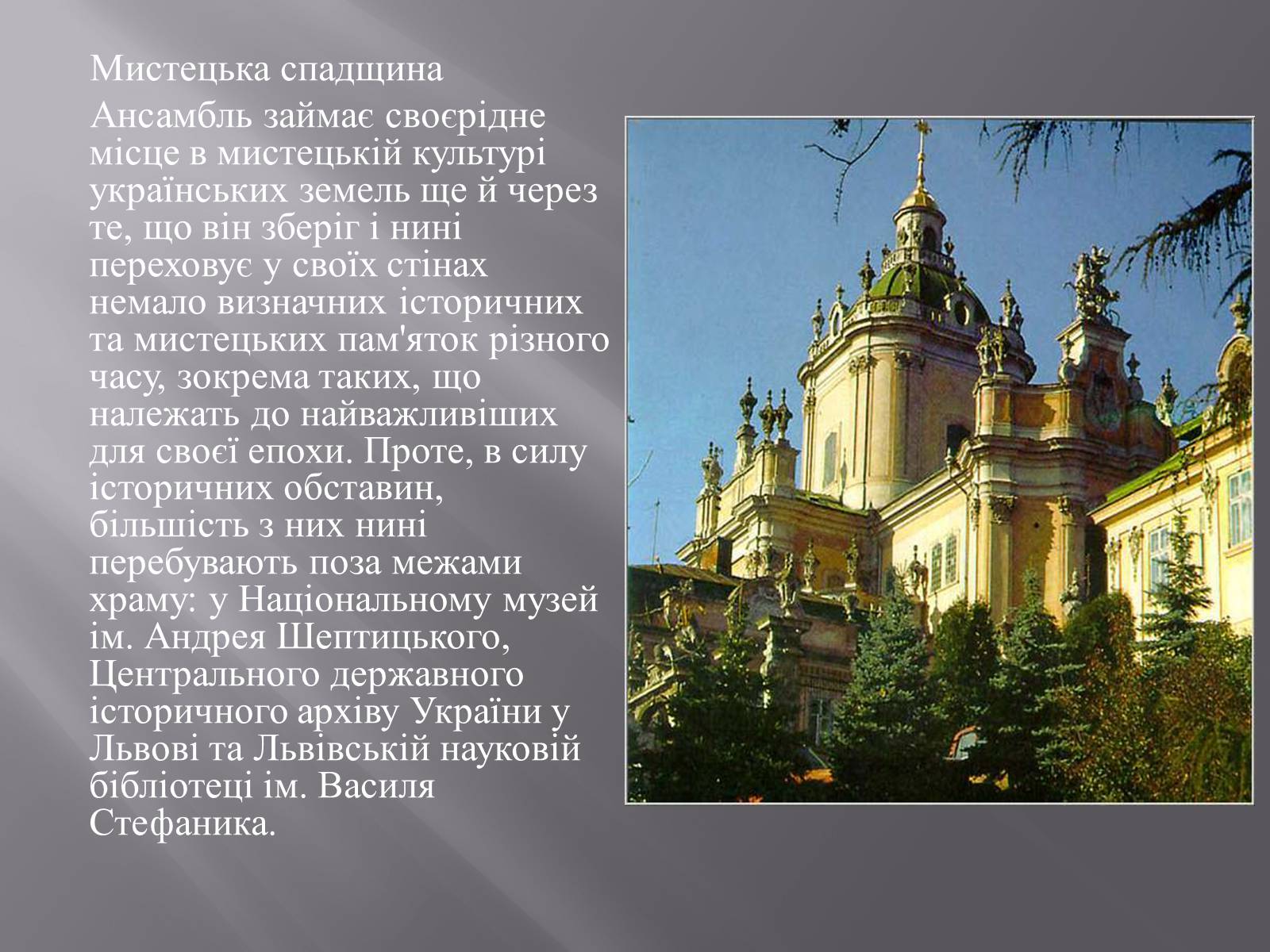 Мистецька спадщина

Ансамбль займає своєрідне місце в мистецькій культурі українських земель ще й через те, що він зберіг і нині переховує у своїх стінах немало визначних історичних та мистецьких пам'яток різного часу, зокрема таких, що належать до найважливіших для своєї епохи. Проте, в силу історичних обставин, більшість з них нині перебувають поза межами храму: у Національному музей ім. Андрея Шептицького, Центрального державного історичного архіву України у Львові та Львівській науковій бібліотеці ім. Василя Стефаника.